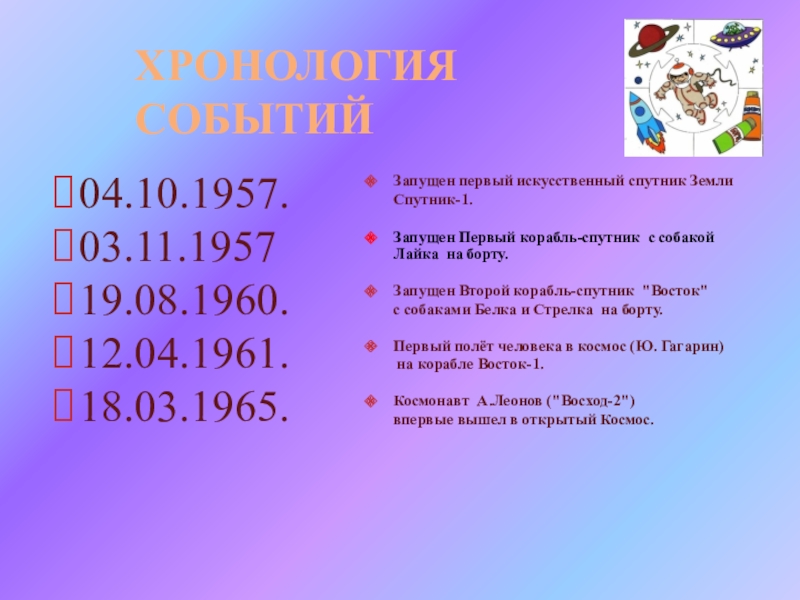 ХРОНОЛОГИЯ СОБЫТИЙ

04.10.1957.
03.11.1957
19.08.1960.
12.04.1961.
18.03.1965.

Запущен первый искусственный спутник Земли Спутник-1.

Запущен Первый корабль-спутник с собакой Лайка на борту.

Запущен Второй корабль-спутник "Восток" с собаками Белка и Стрелка на борту.

Первый полёт человека в космос (Ю. Гагарин) на корабле Восток-1.

Космонавт А.Леонов ("Восход-2") впервые вышел в открытый Космос.